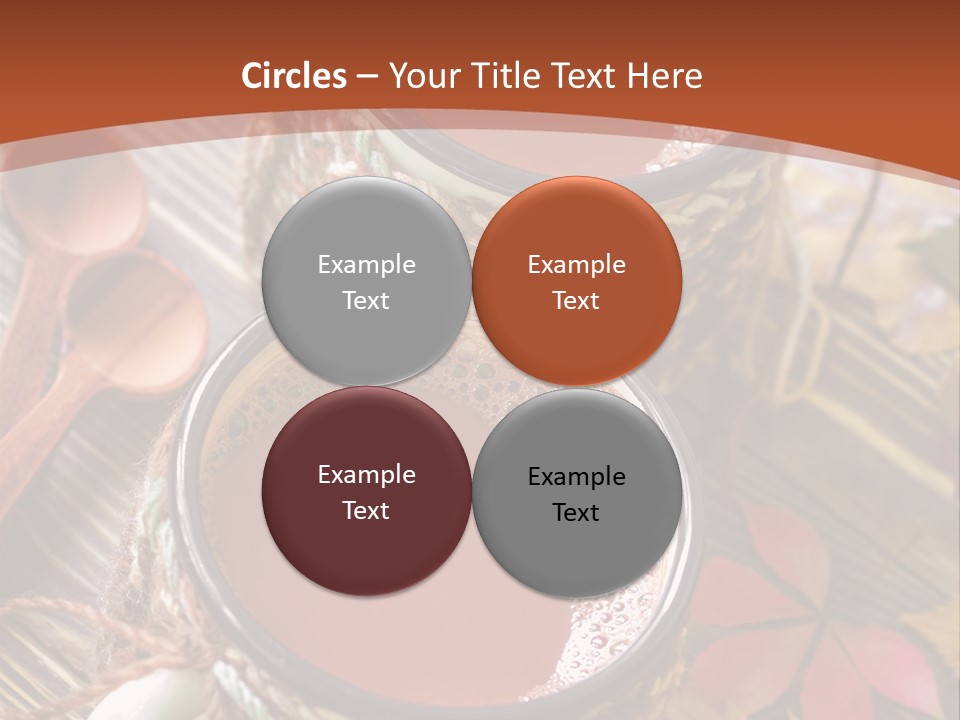 Circles – Your Title Text Here

Example Text

Example Text

Example Text

Example Text